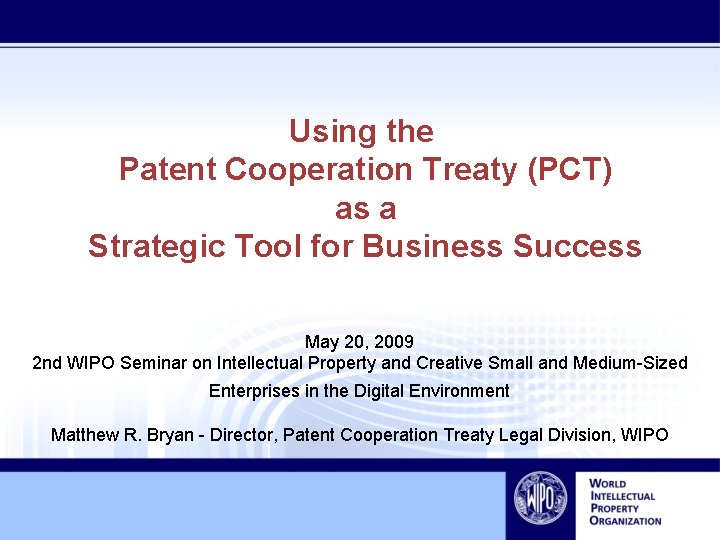 Using the
Patent Cooperation Treaty (PCT)
as a
Strategic Tool for Business Success

May 20, 2009
2nd WIPO Seminar on Intellectual Property and Creative Small and Medium-Sized Enterprises in the Digital Environment

Matthew R. Bryan - Director, Patent Cooperation Treaty Legal Division, WIPO

WIPO

WORLD
INTELLECTUAL
PROPERTY
ORGANIZATION